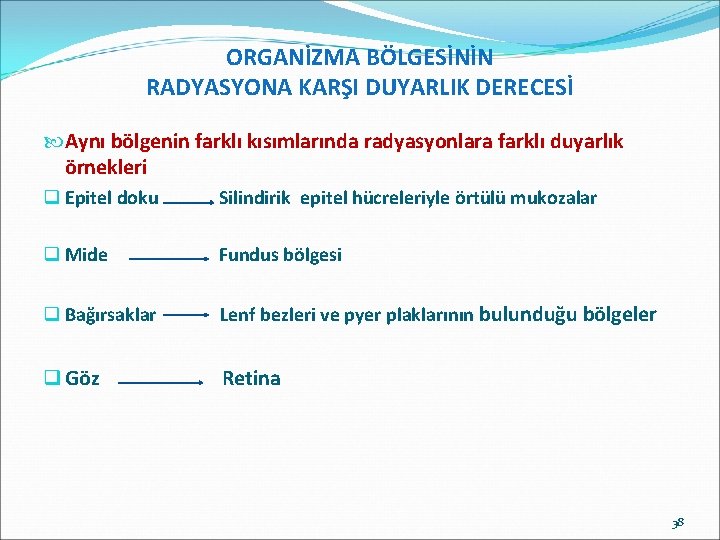 ORGANİZMA BÖLGESİNİN RADYASYONA KARŞI DUYARLIK DERECESİ

Aynı bölgenin farklı kısımlarında radyasyonlara farklı duyarlık örnekleri

Epitel doku → Silindirik epitel hücreleriyle örtülü mukozalar

Mide → Fundus bölgesi

Bağırsaklar → Lenf bezleri ve pyer plaklarının bulunduğu bölgeler

Göz → Retina

38